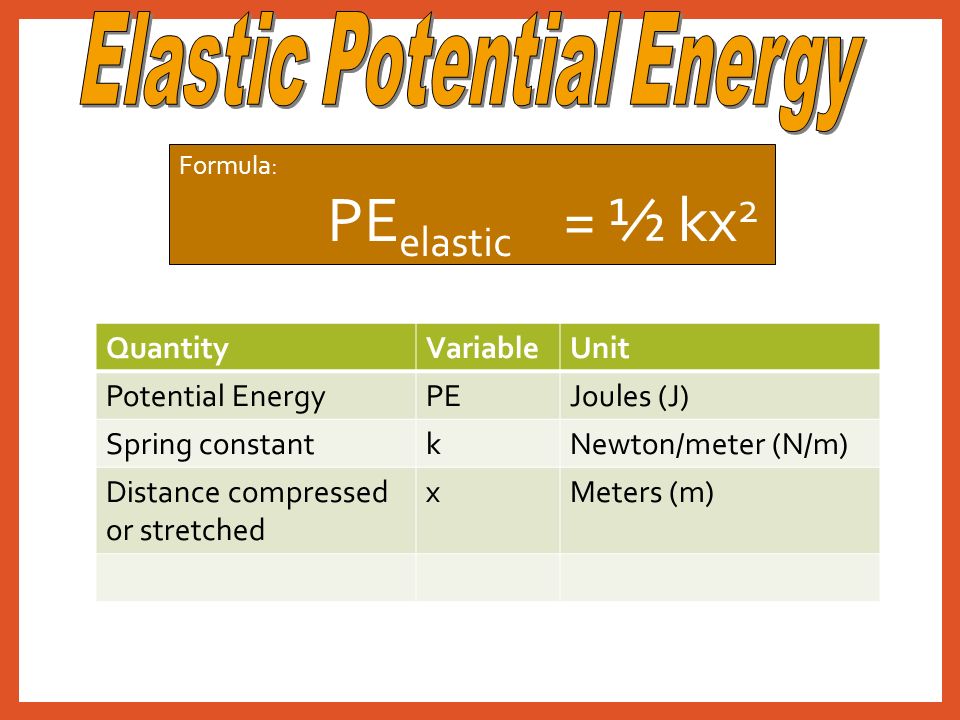 Elastic Potential Energy

Formula:

$PE_{elastic} = \frac{1}{2} kx^2$

| Quantity | Variable | Unit |
|---|---|---|
| Potential Energy | PE | Joules (J) |
| Spring constant | k | Newton/meter (N/m) |
| Distance compressed or stretched | x | Meters (m) |
| | | |